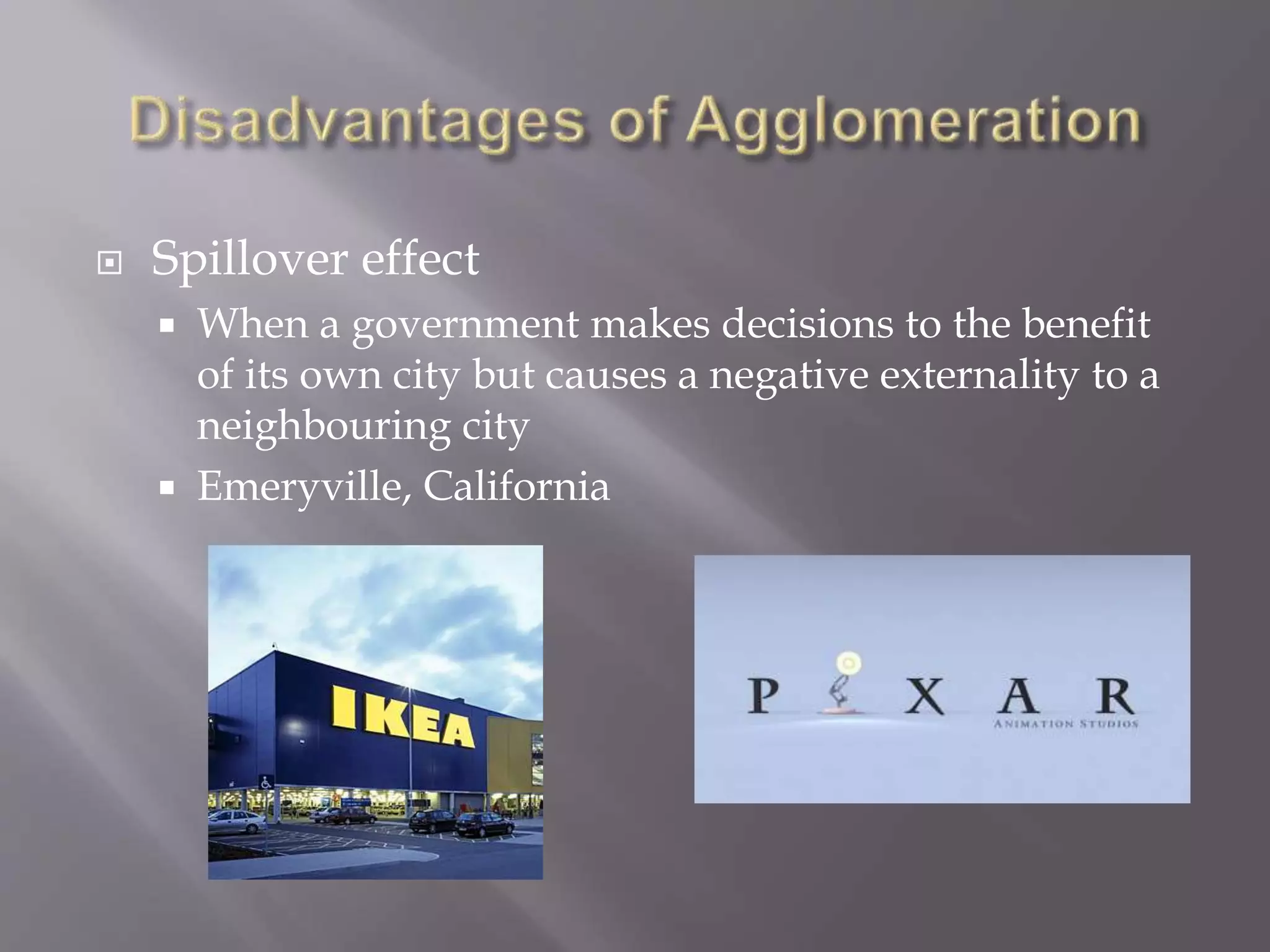 Disadvantages of Agglomeration

Spillover effect

When a government makes decisions to the benefit of its own city but causes a negative externality to a neighbouring city

Emeryville, California

IKEA

P X A R
ANIMATION STUDIOS